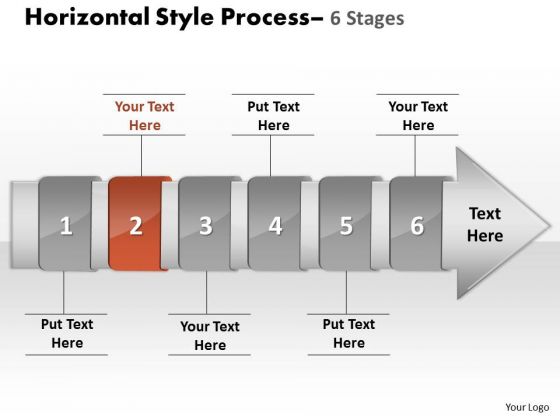 Horizontal Style Process– 6 Stages

Your Text Here

Put Text Here

Your Text Here

1

2

3

4

5

6

Text Here

Put Text Here

Your Text Here

Put Text Here

Your Logo